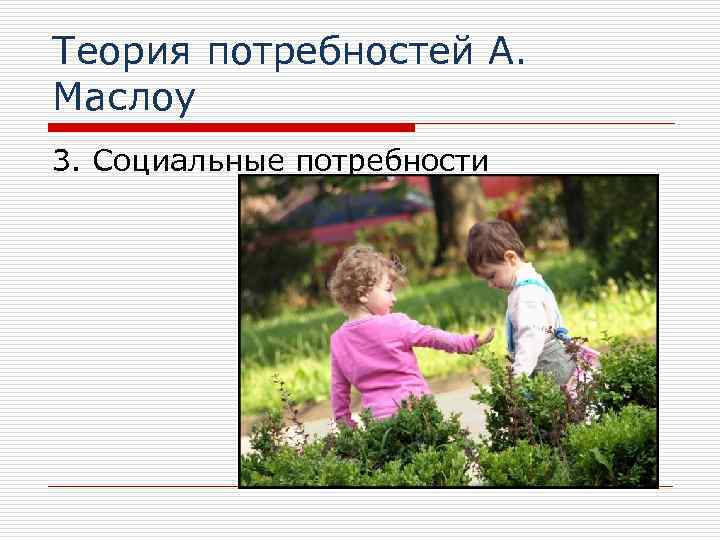 Теория потребностей А. Маслоу

3. Социальные потребности